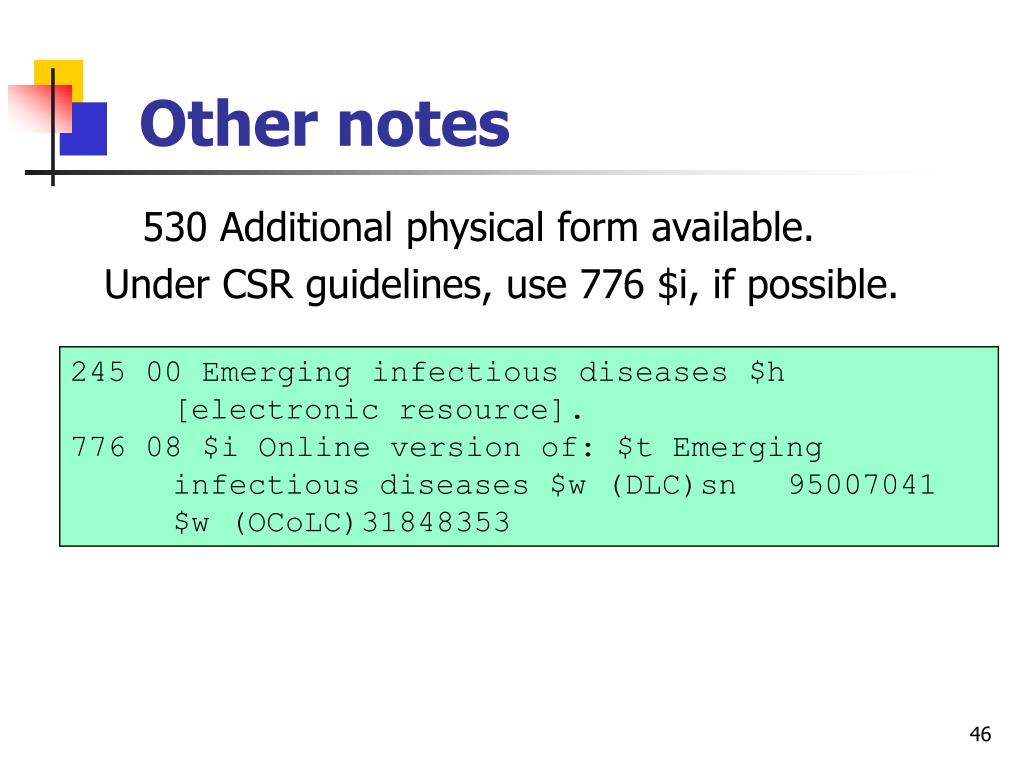 Other notes

530 Additional physical form available.

Under CSR guidelines, use 776 \$i, if possible.

245 00 Emerging infectious diseases \$h [electronic resource].
776 08 \$i Online version of: \$t Emerging infectious diseases \$w (DLC)sn 95007041 \$w (OCoLC)31848353

46